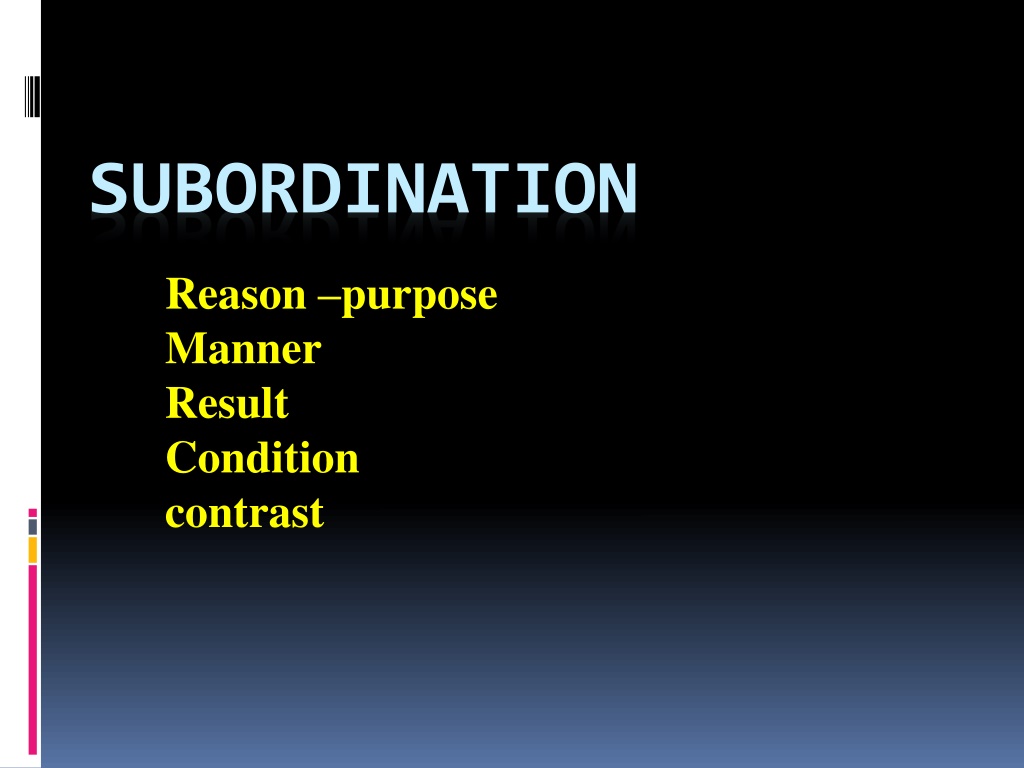 SUBORDINATION

Reason –purpose
Manner
Result
Condition
contrast